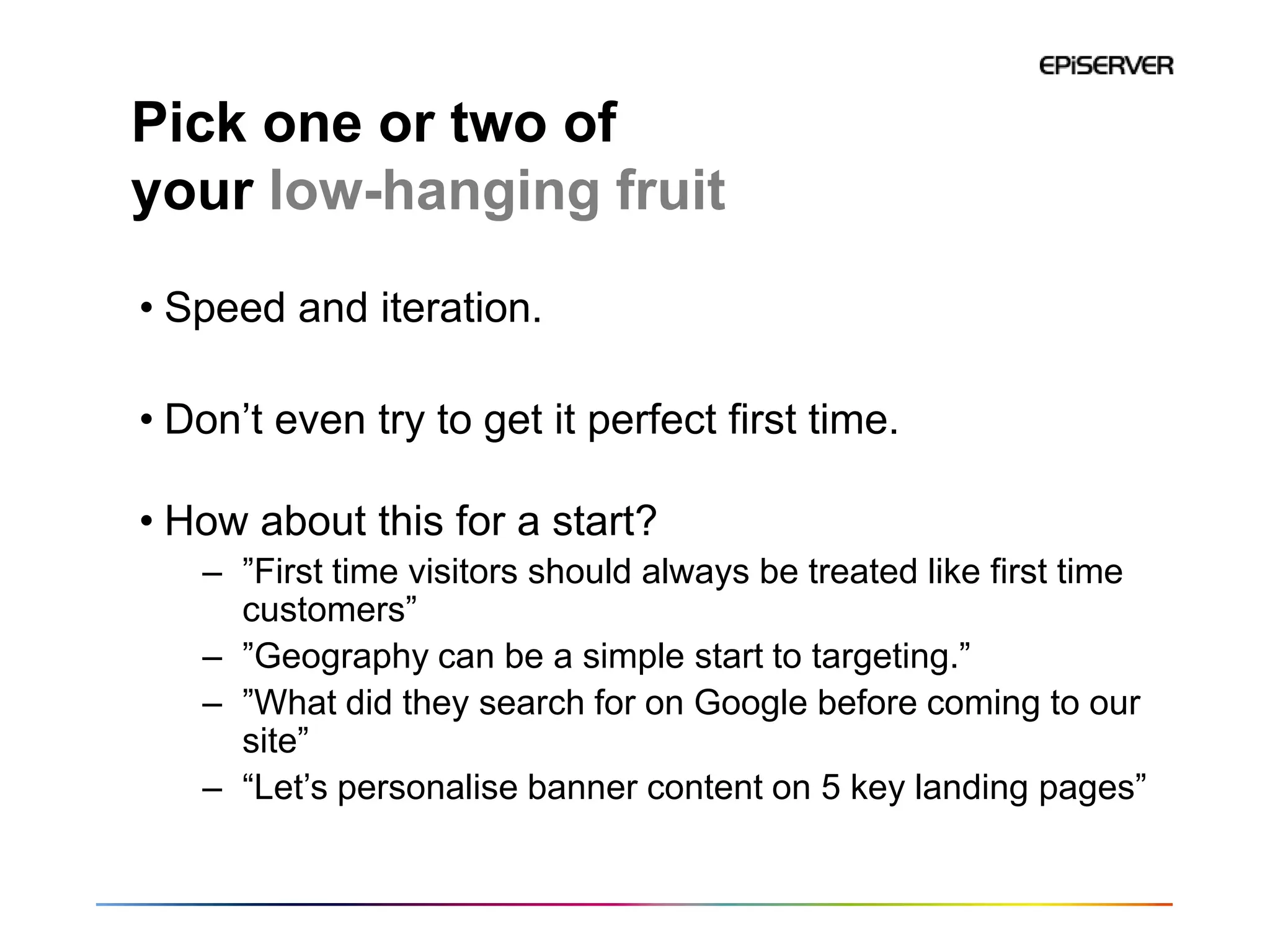 EPiSERVER

Pick one or two of your low-hanging fruit

• Speed and iteration.

• Don’t even try to get it perfect first time.

• How about this for a start?
– ”First time visitors should always be treated like first time customers”
– ”Geography can be a simple start to targeting.”
– ”What did they search for on Google before coming to our site”
– “Let’s personalise banner content on 5 key landing pages”